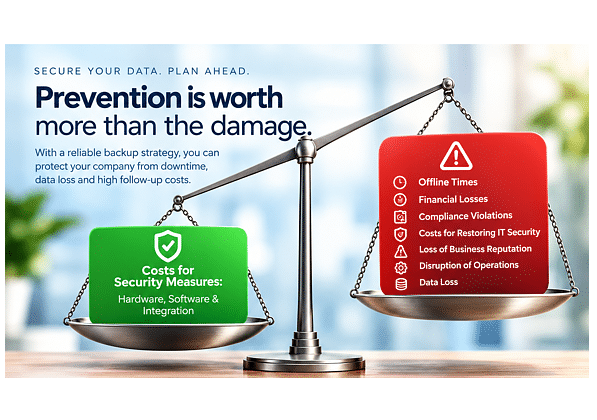 SECURE YOUR DATA. PLAN AHEAD.

Prevention is worth more than the damage.

With a reliable backup strategy, you can protect your company from downtime, data loss and high follow-up costs.

Costs for Security Measures:
Hardware, Software & Integration

Offline Times
Financial Losses
Compliance Violations
Costs for Restoring IT Security
Loss of Business Reputation
Disruption of Operations
Data Loss